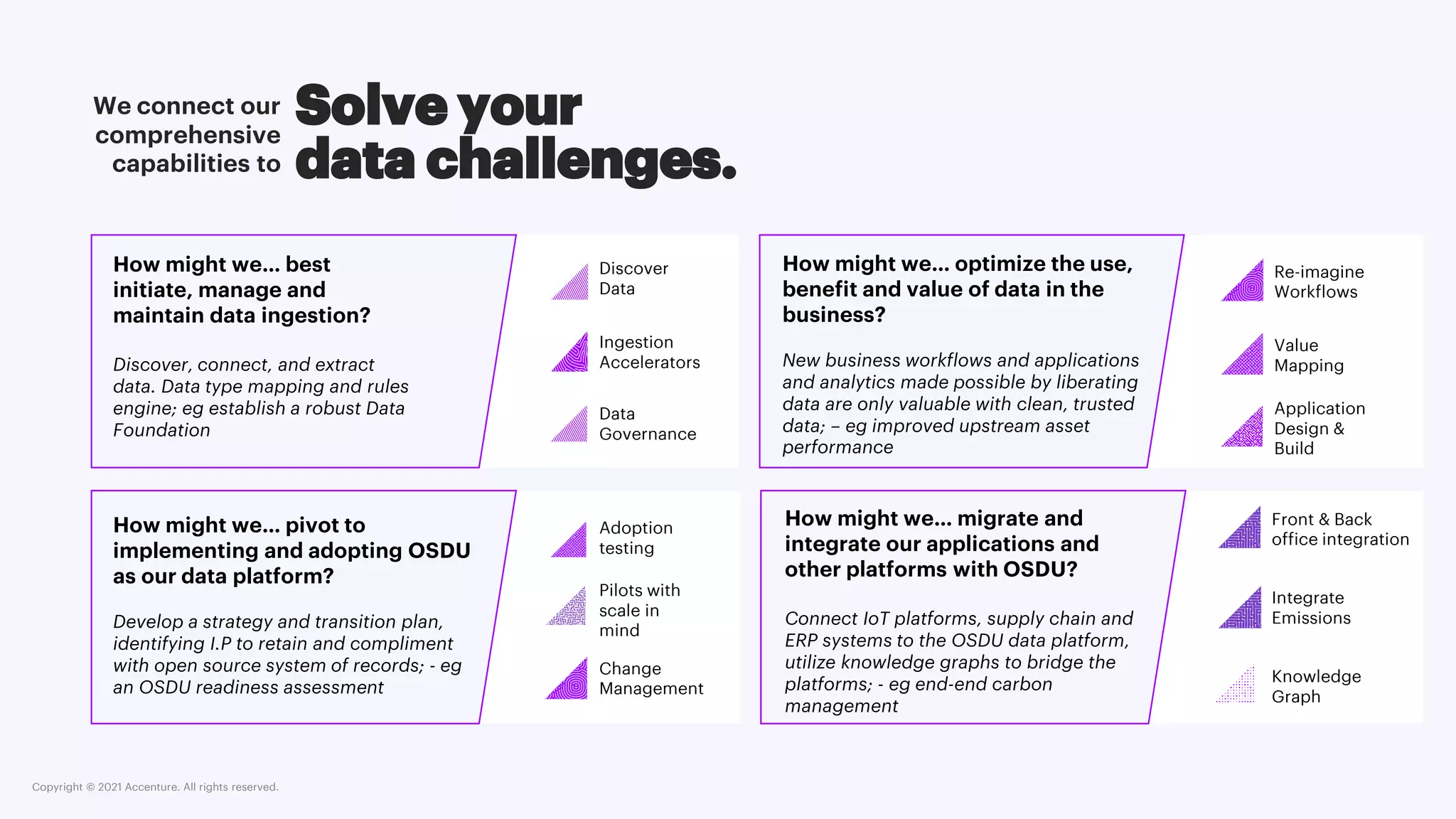 We connect our comprehensive capabilities to Solve your data challenges.

How might we... best initiate, manage and maintain data ingestion?

Discover, connect, and extract data. Data type mapping and rules engine; eg establish a robust Data Foundation

Discover Data

Ingestion Accelerators

Data Governance

How might we... optimize the use, benefit and value of data in the business?

New business workflows and applications and analytics made possible by liberating data are only valuable with clean, trusted data; – eg improved upstream asset performance

Re-imagine Workflows

Value Mapping

Application Design & Build

How might we... pivot to implementing and adopting OSDU as our data platform?

Develop a strategy and transition plan, identifying I.P to retain and compliment with open source system of records; - eg an OSDU readiness assessment

Adoption testing

Pilots with scale in mind

Change Management

How might we... migrate and integrate our applications and other platforms with OSDU?

Connect IoT platforms, supply chain and ERP systems to the OSDU data platform, utilize knowledge graphs to bridge the platforms; - eg end-end carbon management

Front & Back office integration

Integrate Emissions

Knowledge Graph

Copyright © 2021 Accenture. All rights reserved.